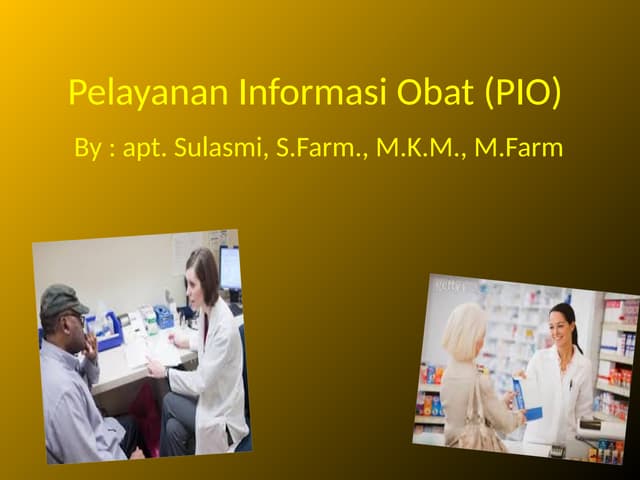 Pelayanan Informasi Obat (PIO)

By : apt. Sulasmi, S.Farm., M.K.M., M.Farm

getty